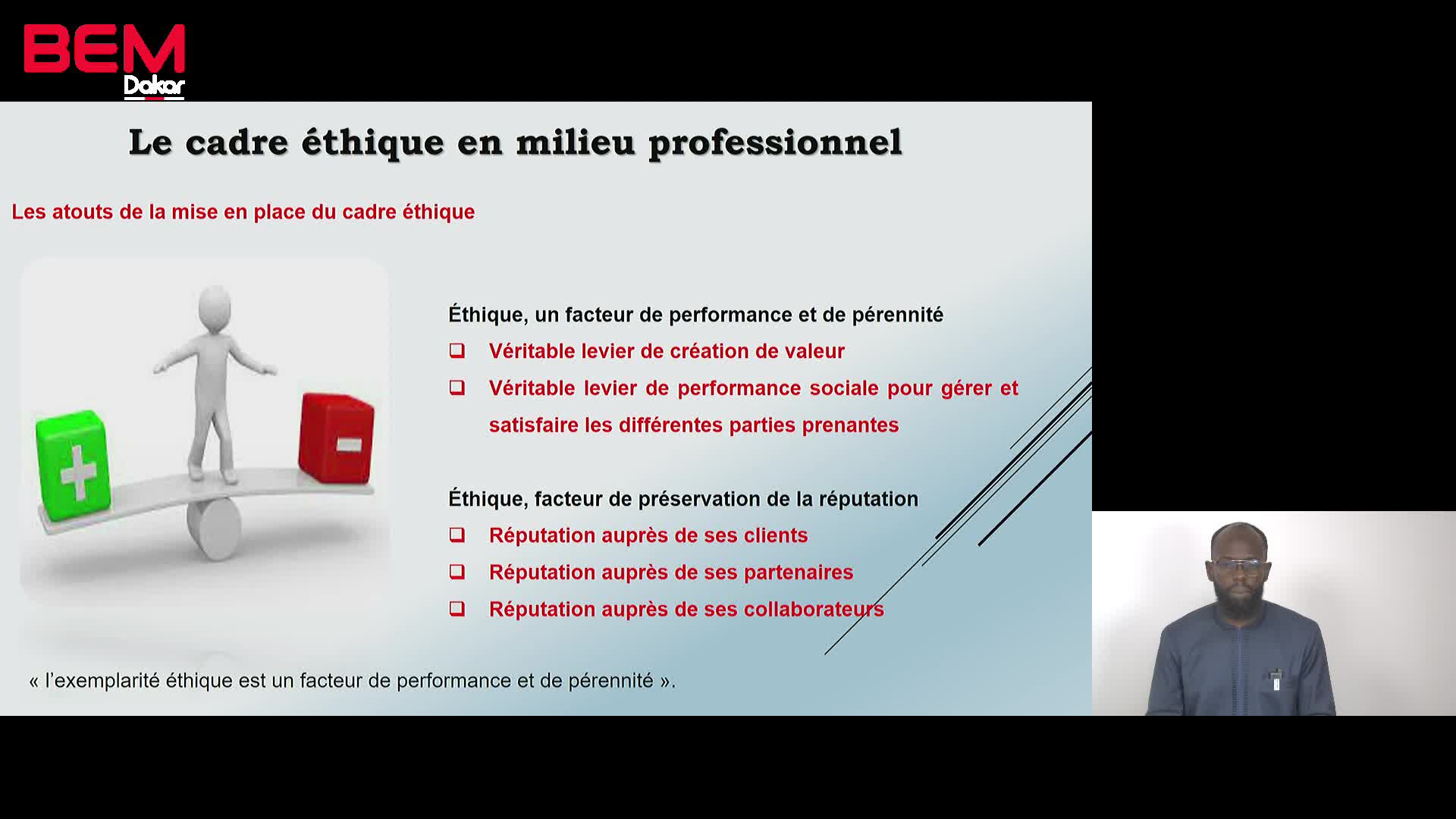 BEM
Dakar

Le cadre éthique en milieu professionnel

Les atouts de la mise en place du cadre éthique

Éthique, un facteur de performance et de pérennité
❑ Véritable levier de création de valeur
❑ Véritable levier de performance sociale pour gérer et satisfaire les différentes parties prenantes

Éthique, facteur de préservation de la réputation
❑ Réputation auprès de ses clients
❑ Réputation auprès de ses partenaires
❑ Réputation auprès de ses collaborateurs

« l'exemplarité éthique est un facteur de performance et de pérennité ».